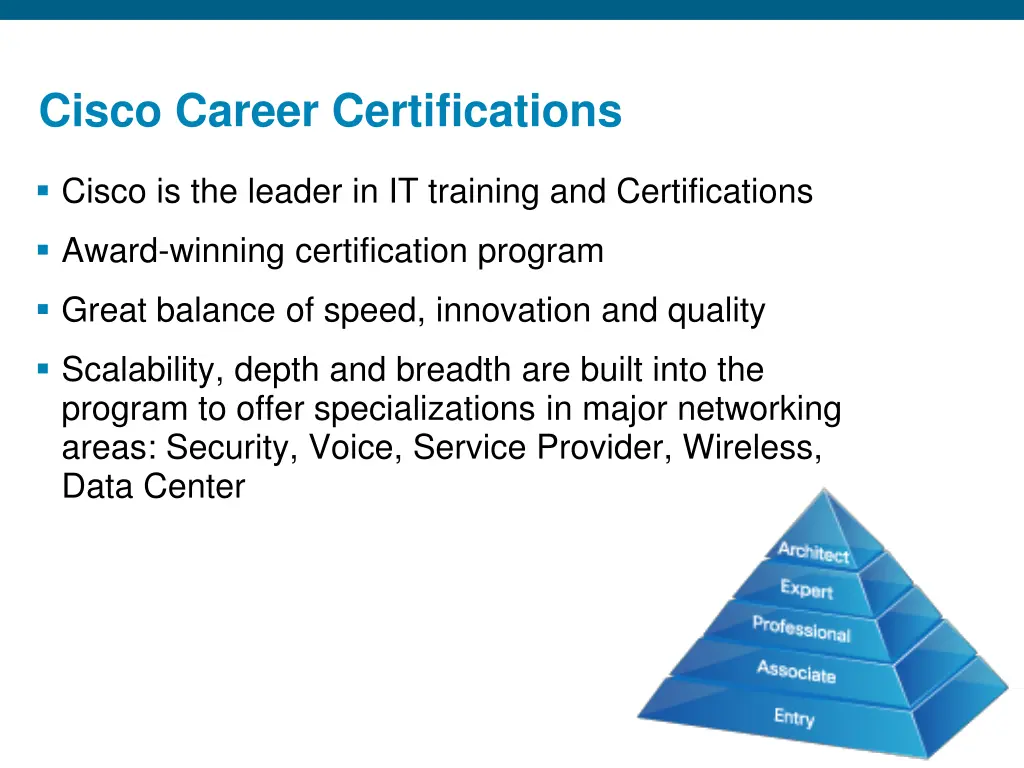 Cisco Career Certifications

▪ Cisco is the leader in IT training and Certifications

▪ Award-winning certification program

▪ Great balance of speed, innovation and quality

▪ Scalability, depth and breadth are built into the program to offer specializations in major networking areas: Security, Voice, Service Provider, Wireless, Data Center

Architect
Expert
Professional
Associate
Entry